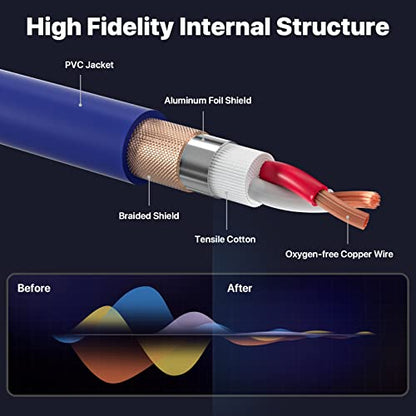 High Fidelity Internal Structure

PVC Jacket

Aluminum Foil Shield

Braided Shield

Tensile Cotton

Oxygen-free Copper Wire

Before

After